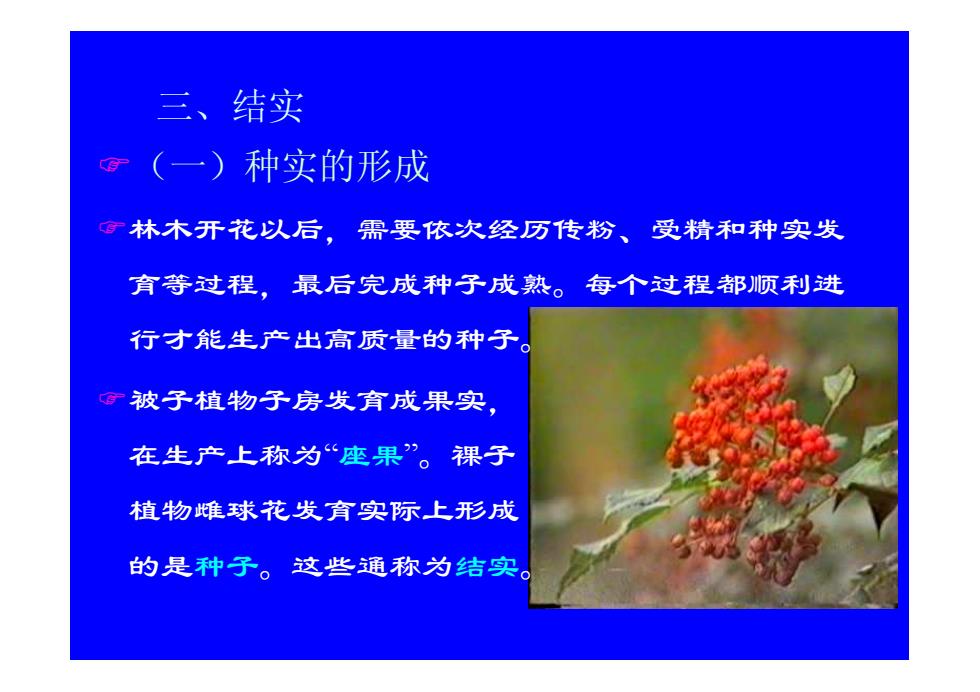 三、结实

☞（一）种实的形成

☞林木开花以后，需要依次经历传粉、受精和种实发育等过程，最后完成种子成熟。每个过程都顺利进行才能生产出高质量的种子。

☞被子植物子房发育成果实，在生产上称为“座果”。裸子植物雌球花发育实际上形成的是种子。这些通称为结实。